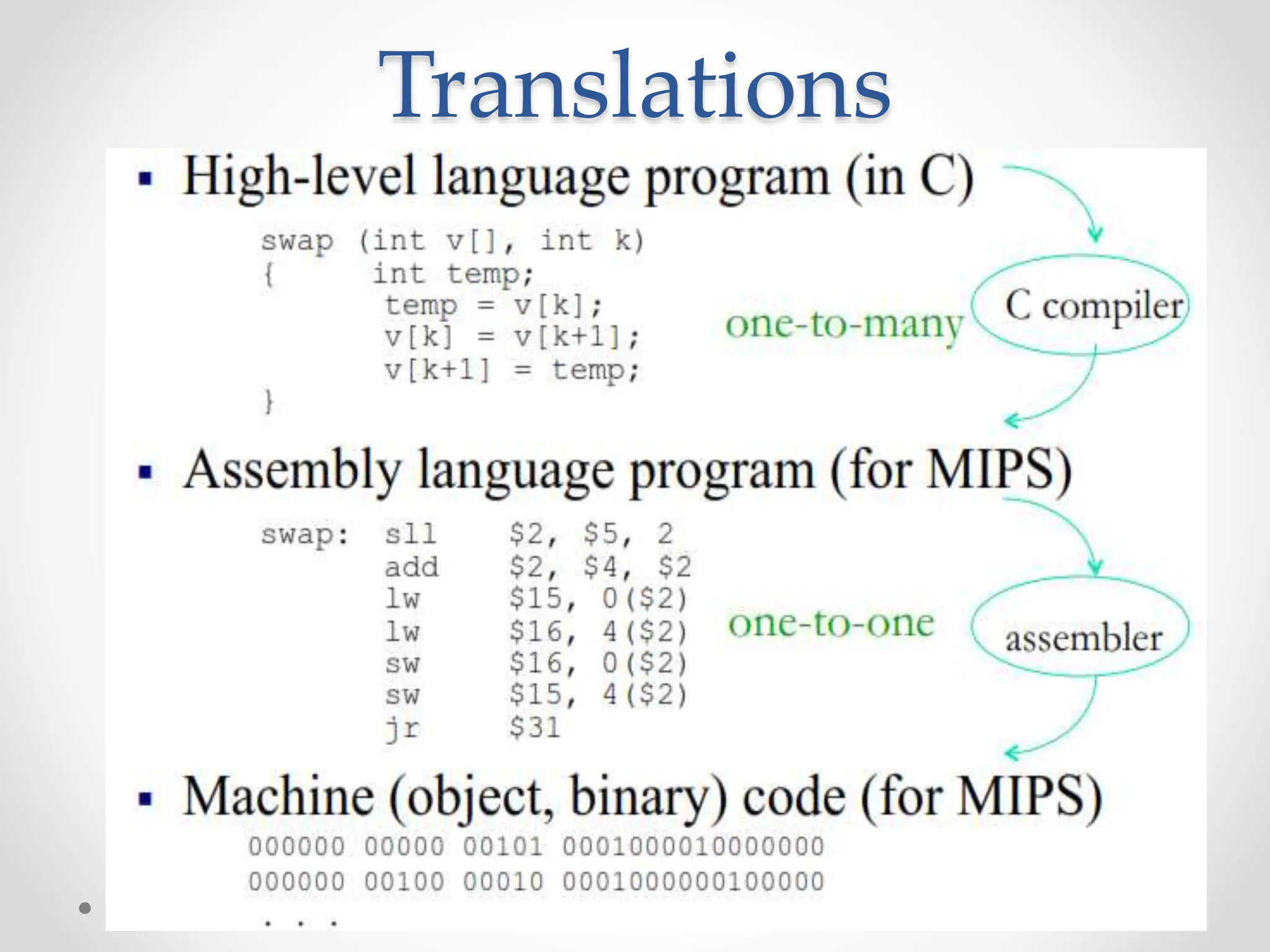 Translations

▪ High-level language program (in C)

swap (int v[], int k)
{    int temp;
     temp = v[k];
     v[k] = v[k+1];
     v[k+1] = temp;
}

one-to-many

C compiler

▪ Assembly language program (for MIPS)

swap: sll  $2, $5, 2
      add  $2, $4, $2
      lw   $15, 0($2)
      lw   $16, 4($2)
      sw   $16, 0($2)
      sw   $15, 4($2)
      jr   $31

one-to-one

assembler

▪ Machine (object, binary) code (for MIPS)

000000 00000 00101 0001000010000000
000000 00100 00010 0001000000100000
. . .